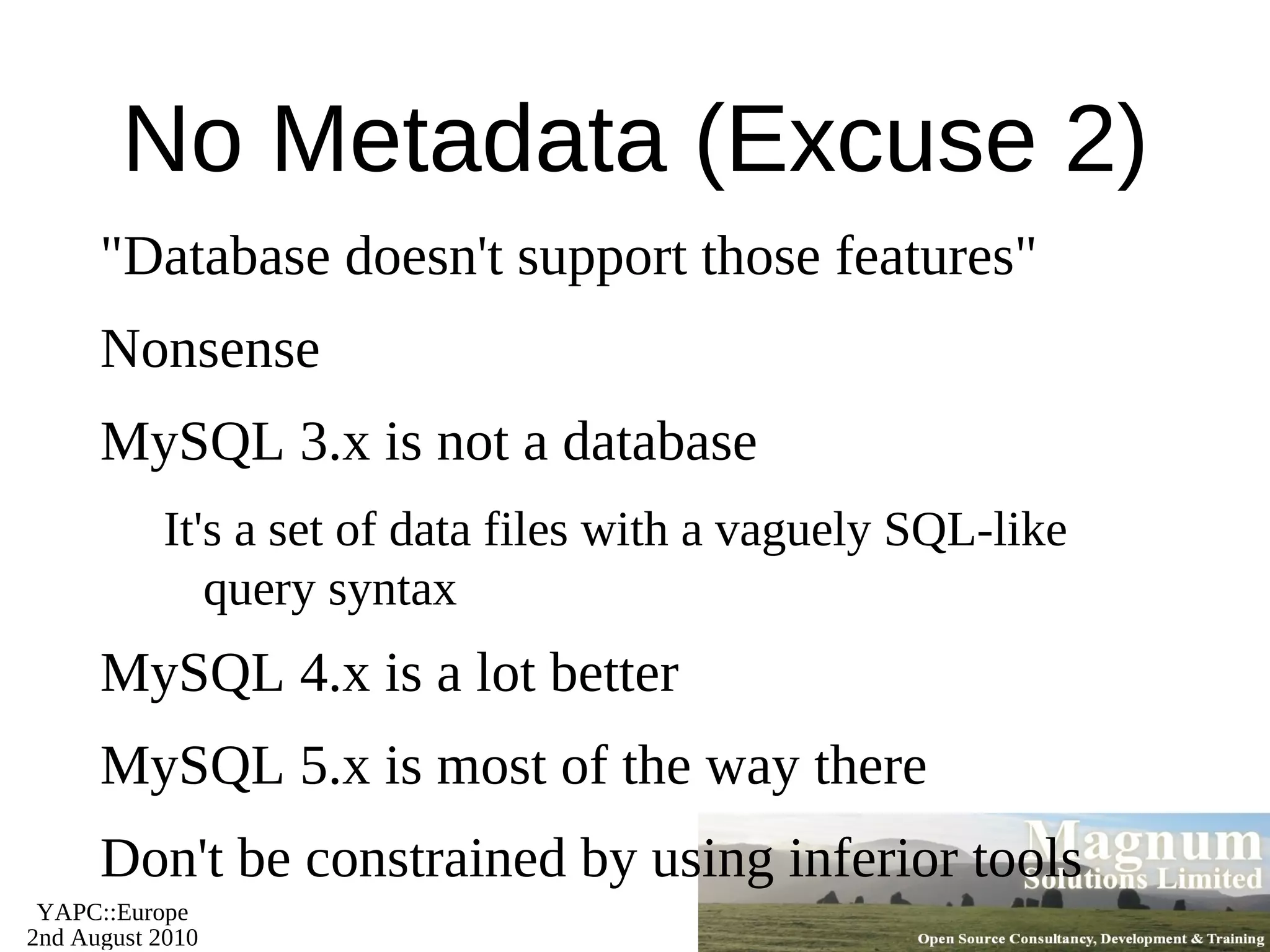 No Metadata (Excuse 2)

"Database doesn't support those features"

Nonsense

MySQL 3.x is not a database

It's a set of data files with a vaguely SQL-like query syntax

MySQL 4.x is a lot better

MySQL 5.x is most of the way there

Don't be constrained by using inferior tools

YAPC::Europe
2nd August 2010

Magnum
Solutions Limited
Open Source Consultancy, Development & Training